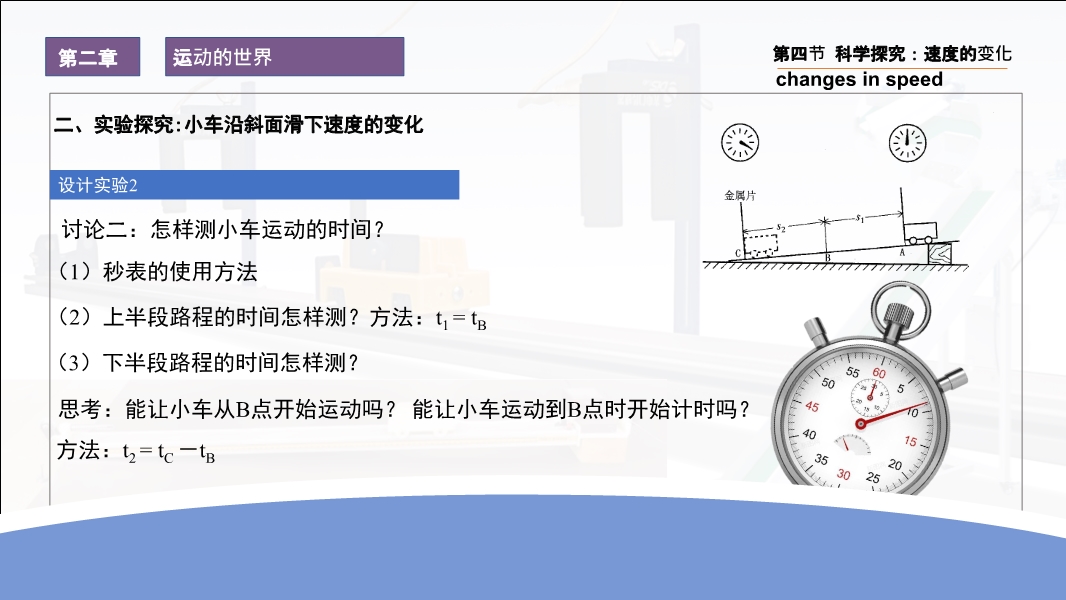 第二章

运动的世界

第四节 科学探究：速度的变化
changes in speed

二、实验探究:小车沿斜面滑下速度的变化

设计实验2

讨论二：怎样测小车运动的时间？

（1）秒表的使用方法

（2）上半段路程的时间怎样测？方法：$t_1 = t_B$

（3）下半段路程的时间怎样测？

思考：能让小车从B点开始运动吗？ 能让小车运动到B点时开始计时吗？

方法：$t_2 = t_C - t_B$

金属片

$s_2$

$s_1$

C

B

A

55 60 5 10 15 20 25 30 35 40 45 50